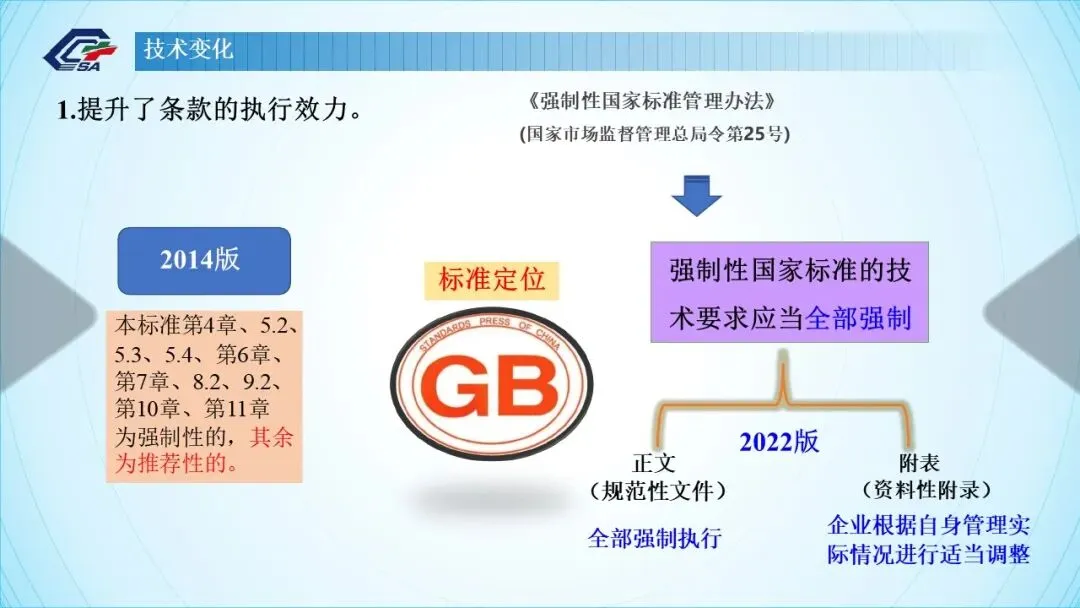 CSA

技术变化

1.提升了条款的执行效力。

《强制性国家标准管理办法》
(国家市场监督管理总局令第25号)

2014版

本标准第4章、5.2、5.3、5.4、第6章、第7章、8.2、9.2、第10章、第11章为强制性的，其余为推荐性的。

标准定位

STANDARDS PRESS OF CHINA

GB

强制性国家标准的技术要求应当全部强制

2022版

正文
（规范性文件）

全部强制执行

附表
（资料性附录）

企业根据自身管理实际情况进行适当调整